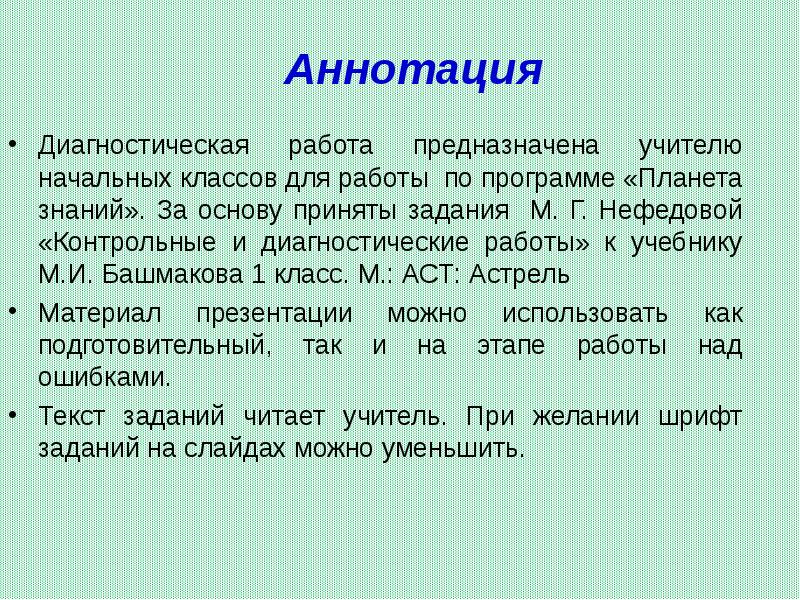 Аннотация

• Диагностическая работа предназначена учителю начальных классов для работы по программе «Планета знаний». За основу приняты задания М. Г. Нефедовой «Контрольные и диагностические работы» к учебнику М.И. Башмакова 1 класс. М.: АСТ: Астрель

• Материал презентации можно использовать как подготовительный, так и на этапе работы над ошибками.

• Текст заданий читает учитель. При желании шрифт заданий на слайдах можно уменьшить.